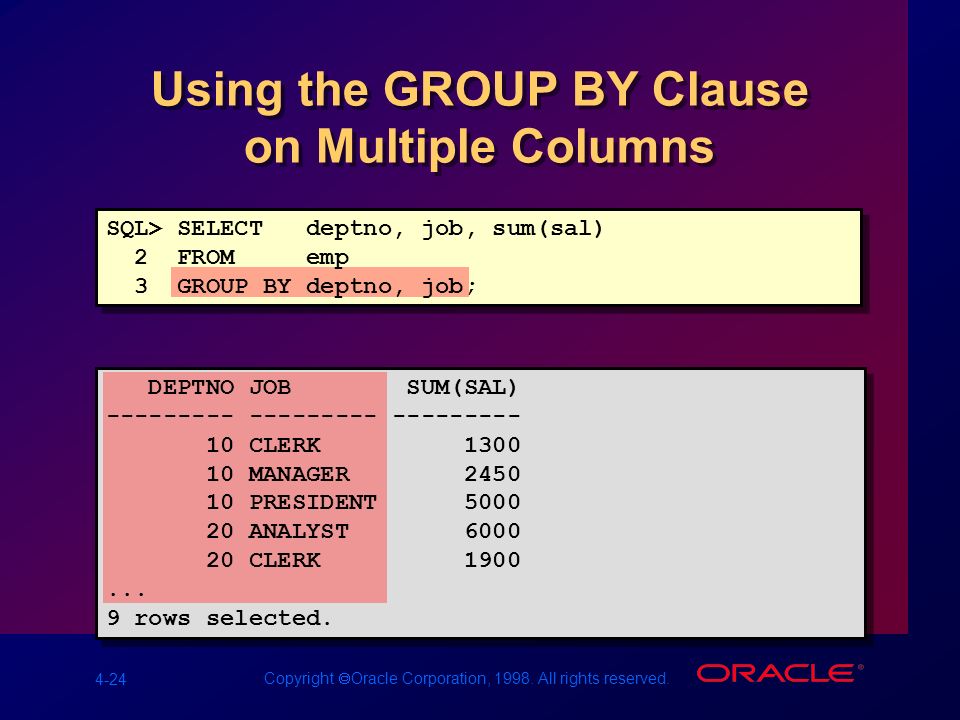 Using the GROUP BY Clause on Multiple Columns

SQL> SELECT   deptno, job, sum(sal)
  2  FROM     emp
  3  GROUP BY deptno, job;

| DEPTNO | JOB | SUM(SAL) |
|---|---|---|
| 10 | CLERK | 1300 |
| 10 | MANAGER | 2450 |
| 10 | PRESIDENT | 5000 |
| 20 | ANALYST | 6000 |
| 20 | CLERK | 1900 |

...
9 rows selected.

4-24

Copyright ©Oracle Corporation, 1998. All rights reserved.

ORACLE®